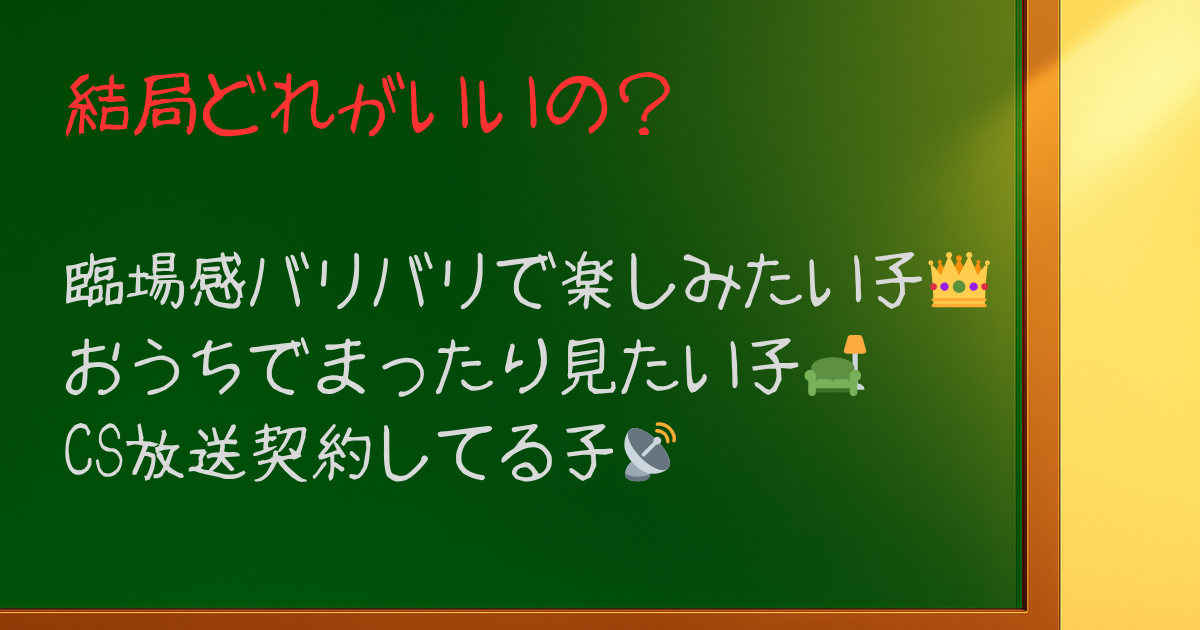 結局どれがいいの？

臨場感バリバリで楽しみたい子👑
おうちでまったり見たい子🛋
CS放送契約してる子📡